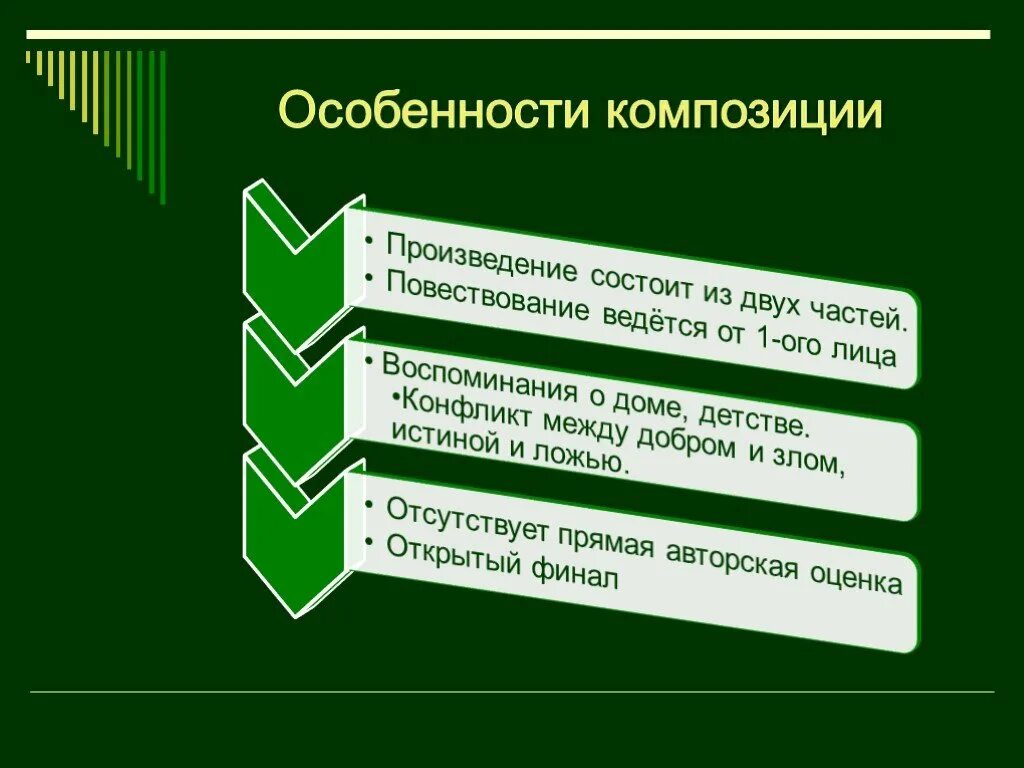 Особенности композиции

• Произведение состоит из двух частей.
• Повествование ведётся от 1-ого лица

• Воспоминания о доме, детстве.
•Конфликт между добром и злом, истиной и ложью.

• Отсутствует прямая авторская оценка
• Открытый финал